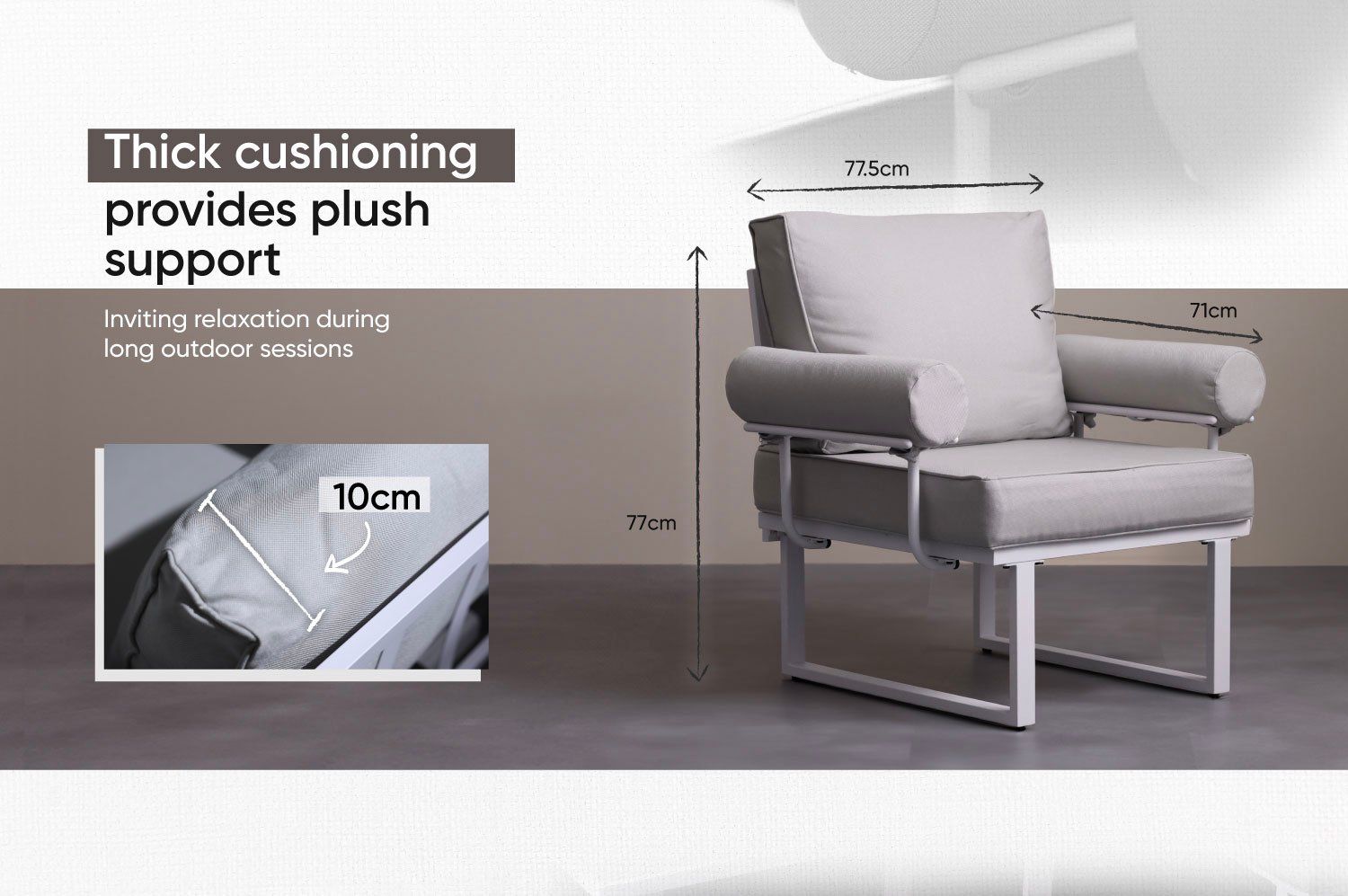 Thick cushioning provides plush support

Inviting relaxation during long outdoor sessions

10cm

77.5cm

71cm

77cm